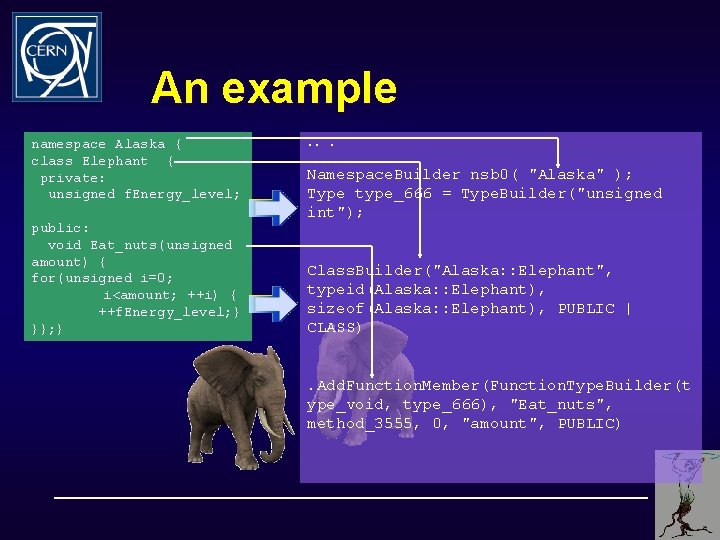 CERN

An example

namespace Alaska {
class Elephant {
 private:
  unsigned fEnergy_level;

public:
  void Eat_nuts(unsigned amount) {
for(unsigned i=0;
        i<amount; ++i) {
       ++fEnergy_level;}
}};}

...

NamespaceBuilder nsb0( "Alaska" );
Type type_666 = TypeBuilder("unsigned int");

ClassBuilder("Alaska::Elephant", typeid(Alaska::Elephant), sizeof(Alaska::Elephant), PUBLIC | CLASS)

.AddFunctionMember(FunctionTypeBuilder(type_void, type_666), "Eat_nuts", method_3555, 0, "amount", PUBLIC)